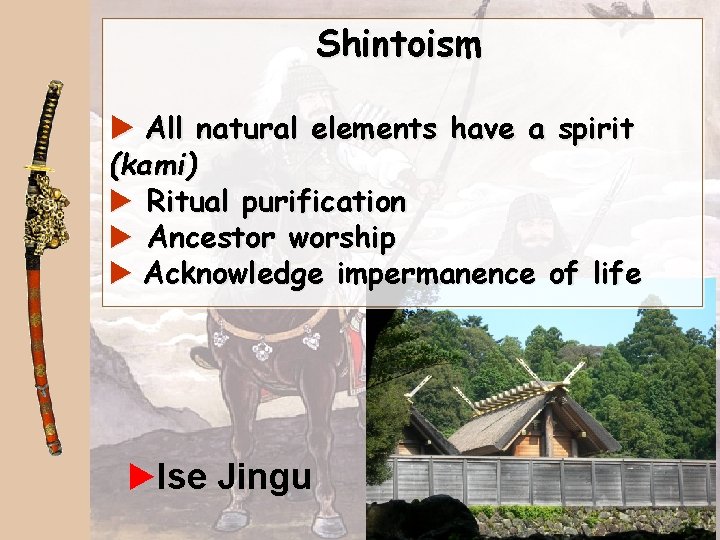 Shintoism

► All natural elements have a spirit (kami)
► Ritual purification
► Ancestor worship
► Acknowledge impermanence of life

►Ise Jingu